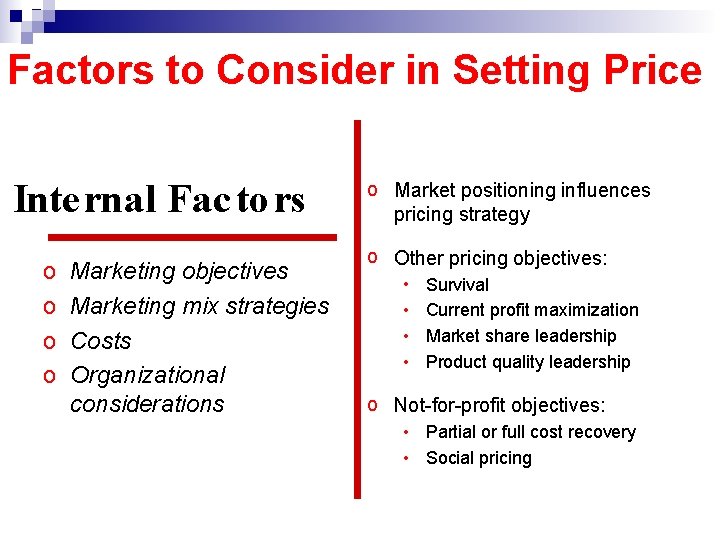 Factors to Consider in Setting Price

Internal Factors

o Marketing objectives
o Marketing mix strategies
o Costs
o Organizational considerations

o Market positioning influences pricing strategy

o Other pricing objectives:
• Survival
• Current profit maximization
• Market share leadership
• Product quality leadership

o Not-for-profit objectives:
• Partial or full cost recovery
• Social pricing